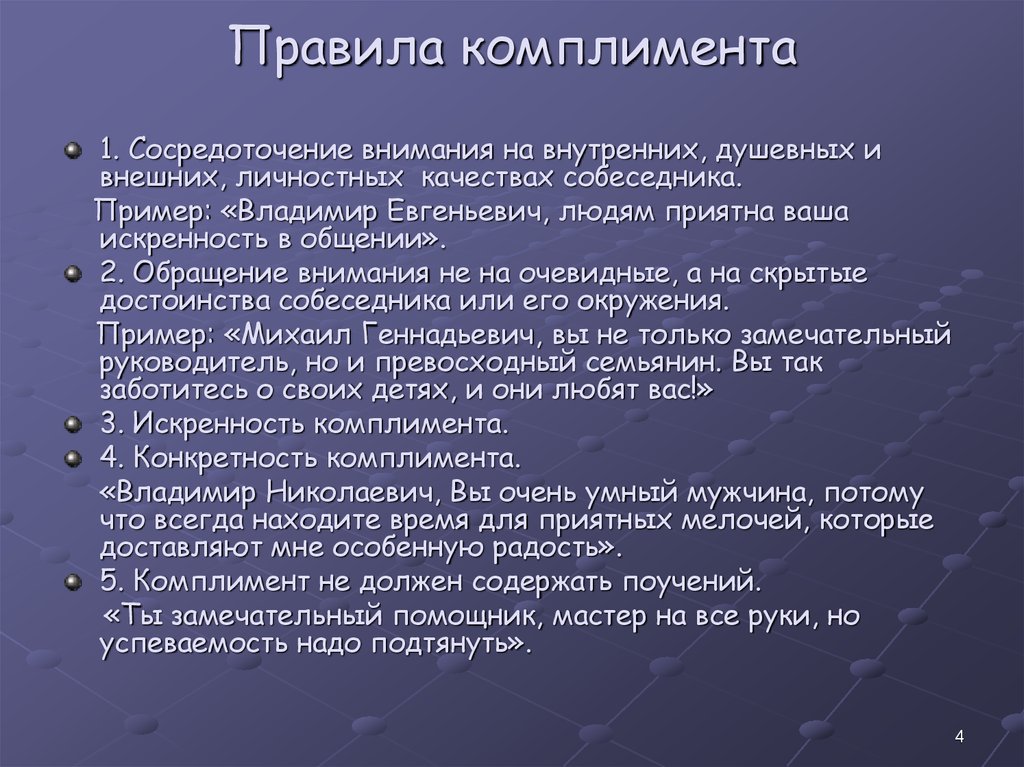 Правила комплимента

1. Сосредоточение внимания на внутренних, душевных и внешних, личностных качествах собеседника.

Пример: «Владимир Евгеньевич, людям приятна ваша искренность в общении».

2. Обращение внимания не на очевидные, а на скрытые достоинства собеседника или его окружения.

Пример: «Михаил Геннадьевич, вы не только замечательный руководитель, но и превосходный семьянин. Вы так заботитесь о своих детях, и они любят вас!»

3. Искренность комплимента.

4. Конкретность комплимента.

«Владимир Николаевич, Вы очень умный мужчина, потому что всегда находите время для приятных мелочей, которые доставляют мне особенную радость».

5. Комплимент не должен содержать поучений.

«Ты замечательный помощник, мастер на все руки, но успеваемость надо подтянуть».

4